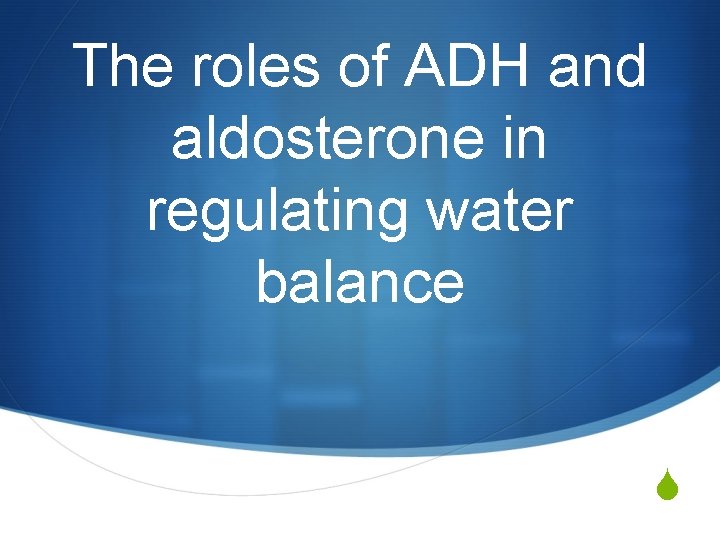 The roles of ADH and aldosterone in regulating water balance